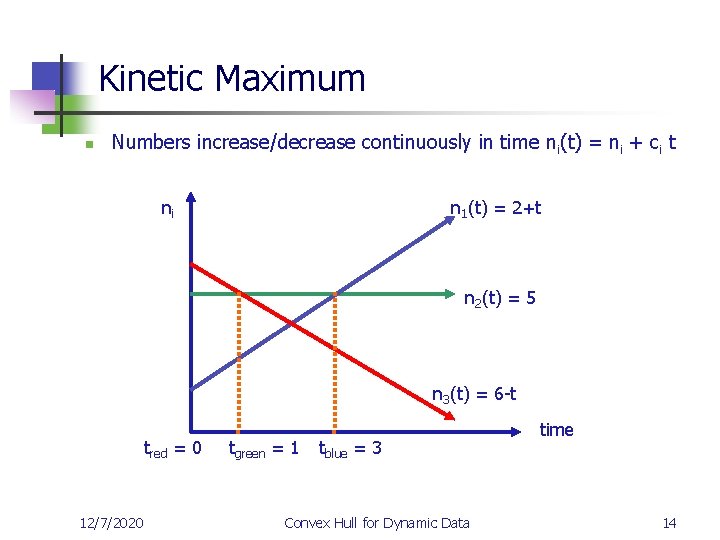 Kinetic Maximum

Numbers increase/decrease continuously in time $n_i(t) = n_i + c_i t$

$n_i$

$n_1(t) = 2+t$

$n_2(t) = 5$

$n_3(t) = 6-t$

time

$t_{red} = 0$ $t_{green} = 1$ $t_{blue} = 3$

12/7/2020 Convex Hull for Dynamic Data 14